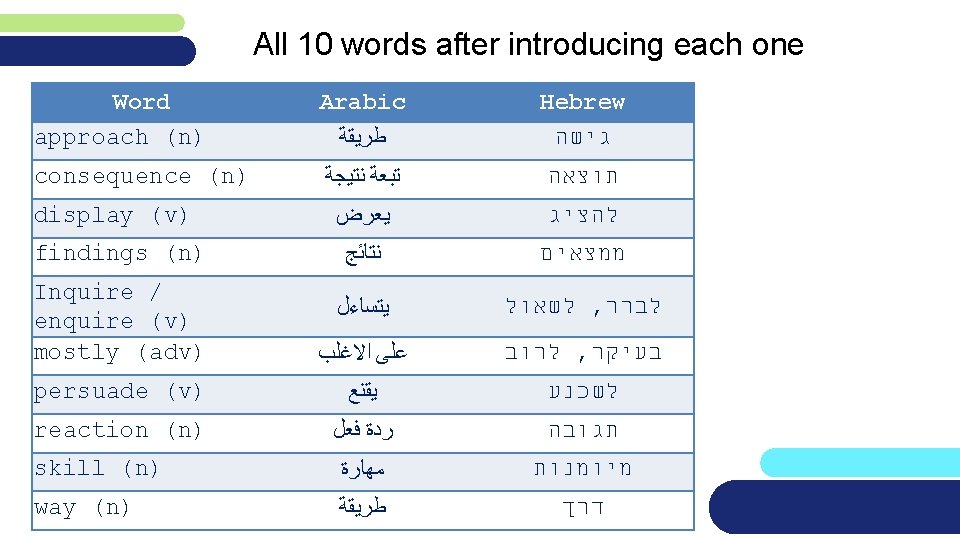 All 10 words after introducing each one

| Word | Arabic | Hebrew |
|---|---|---|
| approach (n) | طريقة | גישה |
| consequence (n) | تبعة نتيجة | תוצאה |
| display (v) | يعرض | להציג |
| findings (n) | نتائج | ממצאים |
| Inquire / enquire (v) | يتساءل | לברר, לשאול |
| mostly (adv) | على الاغلب | בעיקר, לרוב |
| persuade (v) | يقنع | לשכנע |
| reaction (n) | ردة فعل | תגובה |
| skill (n) | مهارة | מיומנות |
| way (n) | طريقة | דרך |